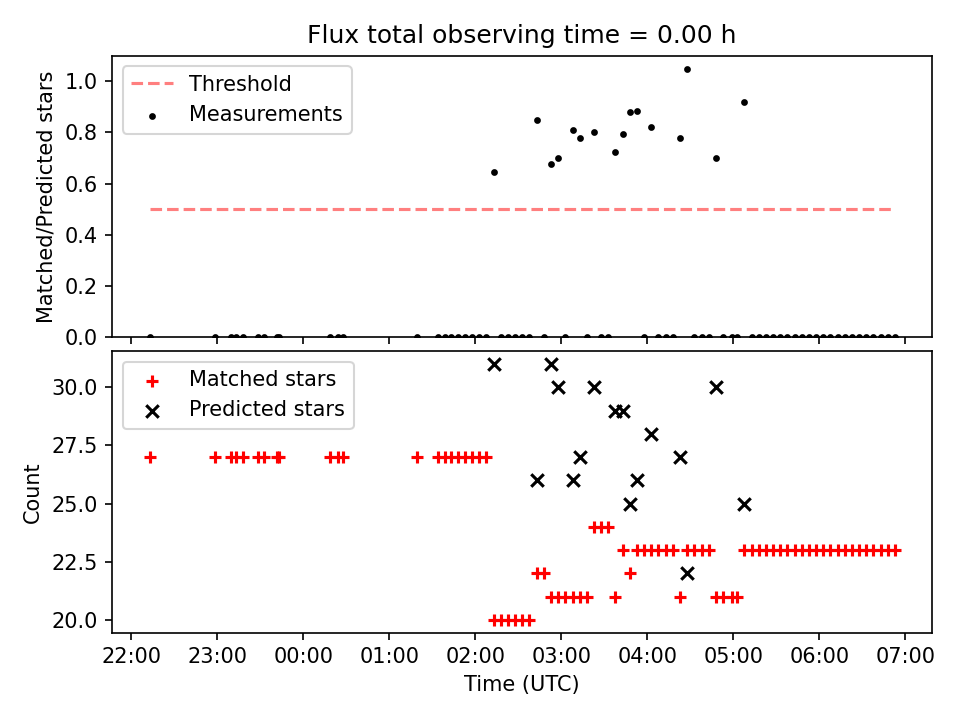 Flux total observing time = 0.00 h

Threshold
Measurements

Matched/Predicted stars

1.0
0.8
0.6
0.4
0.2
0.0

Matched stars
Predicted stars

Count

30.0
27.5
25.0
22.5
20.0

22:00 23:00 00:00 01:00 02:00 03:00 04:00 05:00 06:00 07:00

Time (UTC)